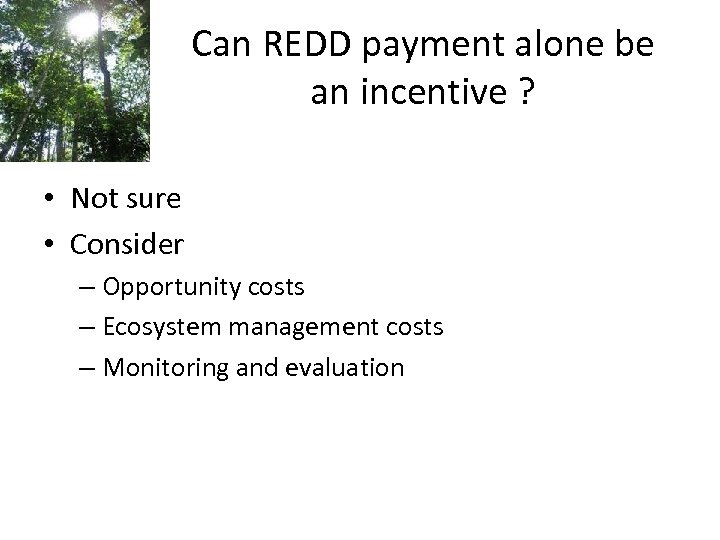 Can REDD payment alone be an incentive ?

• Not sure
• Consider
– Opportunity costs
– Ecosystem management costs
– Monitoring and evaluation